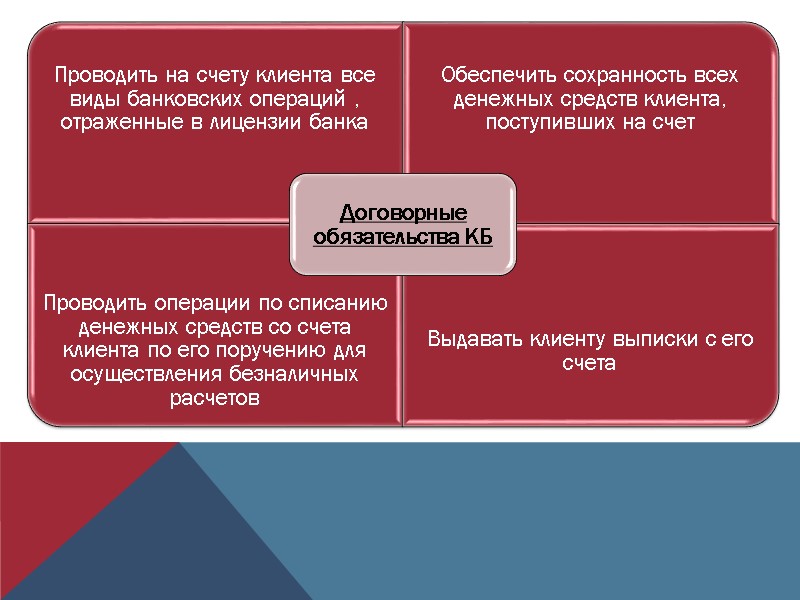 Проводить на счету клиента все виды банковских операций , отраженные в лицензии банка

Обеспечить сохранность всех денежных средств клиента, поступивших на счет

Договорные обязательства КБ

Проводить операции по списанию денежных средств со счета клиента по его поручению для осуществления безналичных расчетов

Выдавать клиенту выписки с его счета